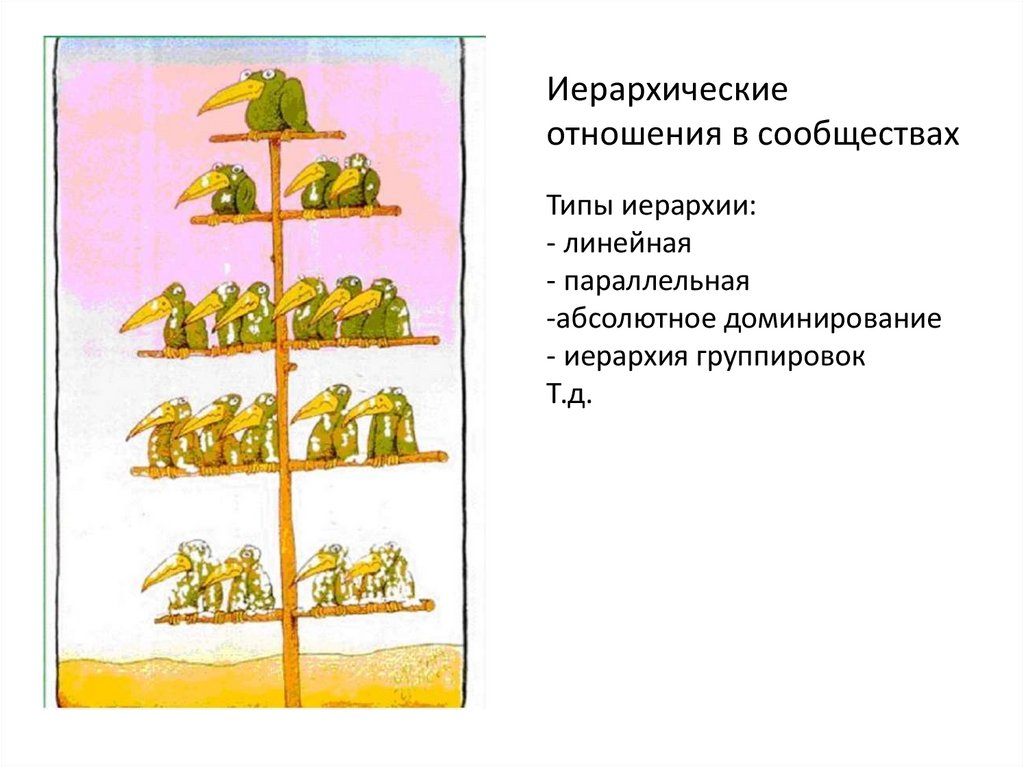 Иерархические отношения в сообществах

Типы иерархии:
- линейная
- параллельная
-абсолютное доминирование
- иерархия группировок
Т.д.